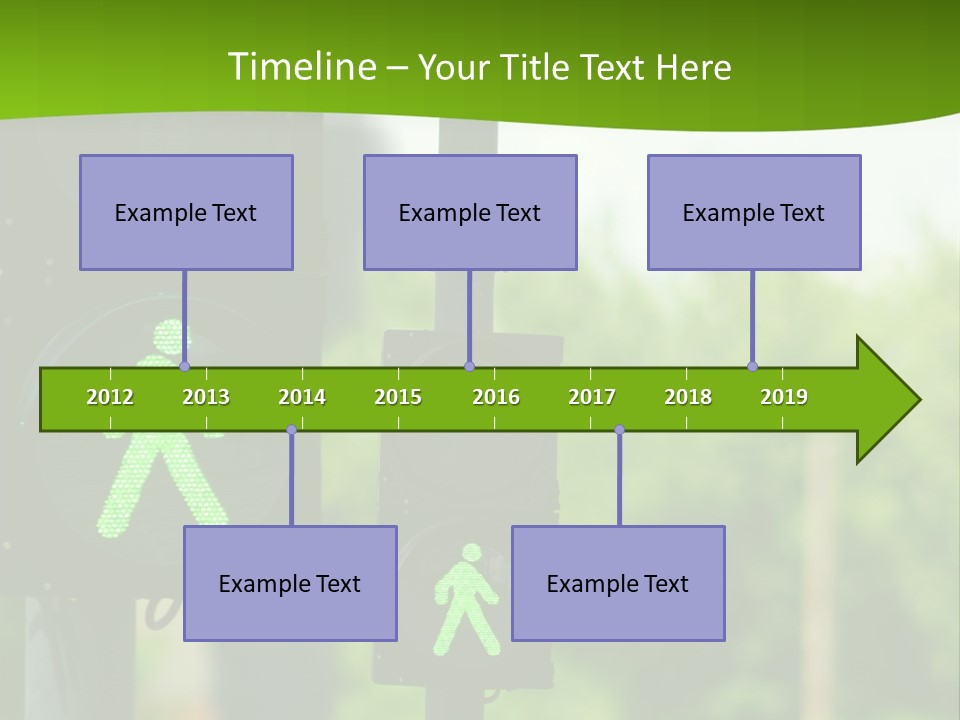 Timeline – Your Title Text Here

Example Text

Example Text

Example Text

2012 2013 2014 2015 2016 2017 2018 2019

Example Text

Example Text